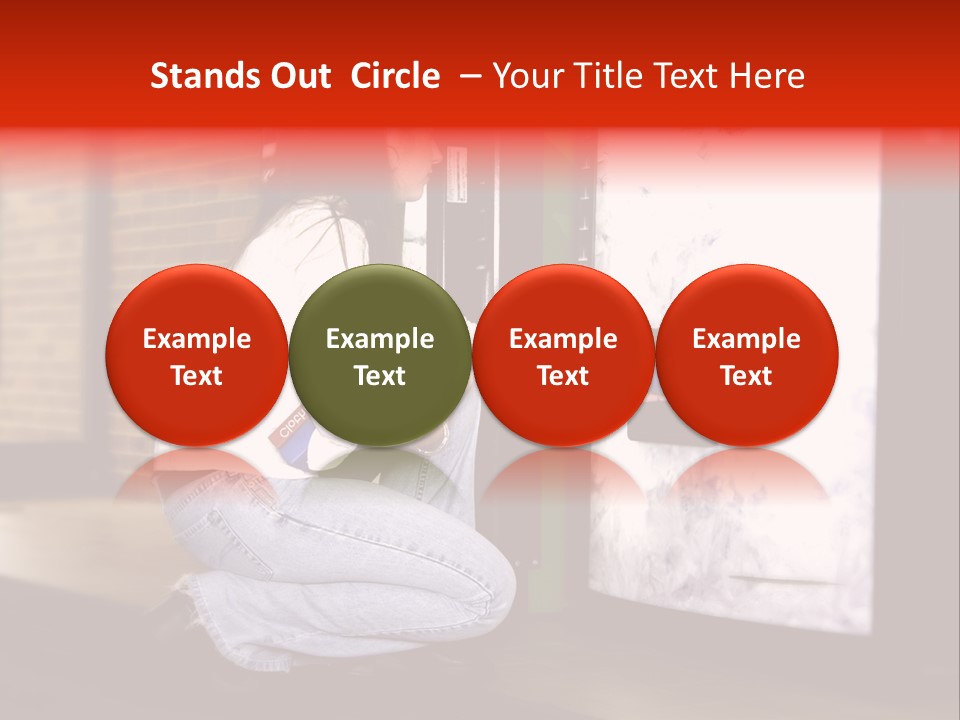 Stands Out Circle – Your Title Text Here

Example Text

Example Text

Example Text

Example Text